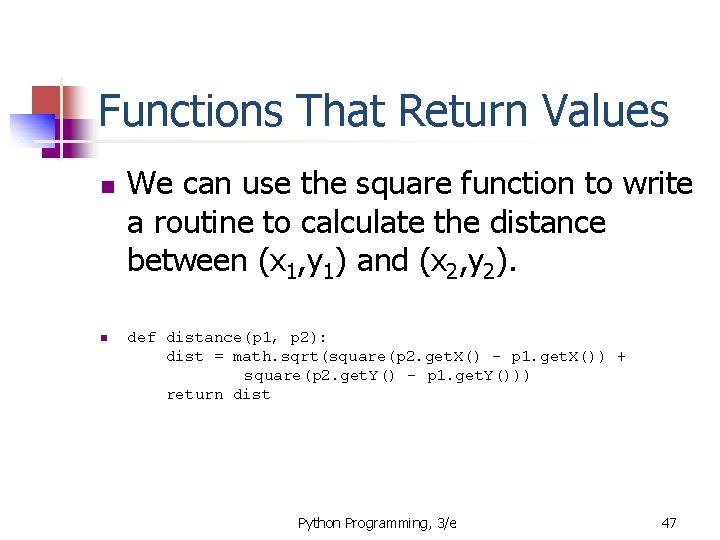 Functions That Return Values

We can use the square function to write a routine to calculate the distance between $(x_1,y_1)$ and $(x_2,y_2)$.

def distance(p1, p2):
    dist = math.sqrt(square(p2.getX() - p1.getX()) +
               square(p2.getY() - p1.getY()))
    return dist

Python Programming, 3/e

47